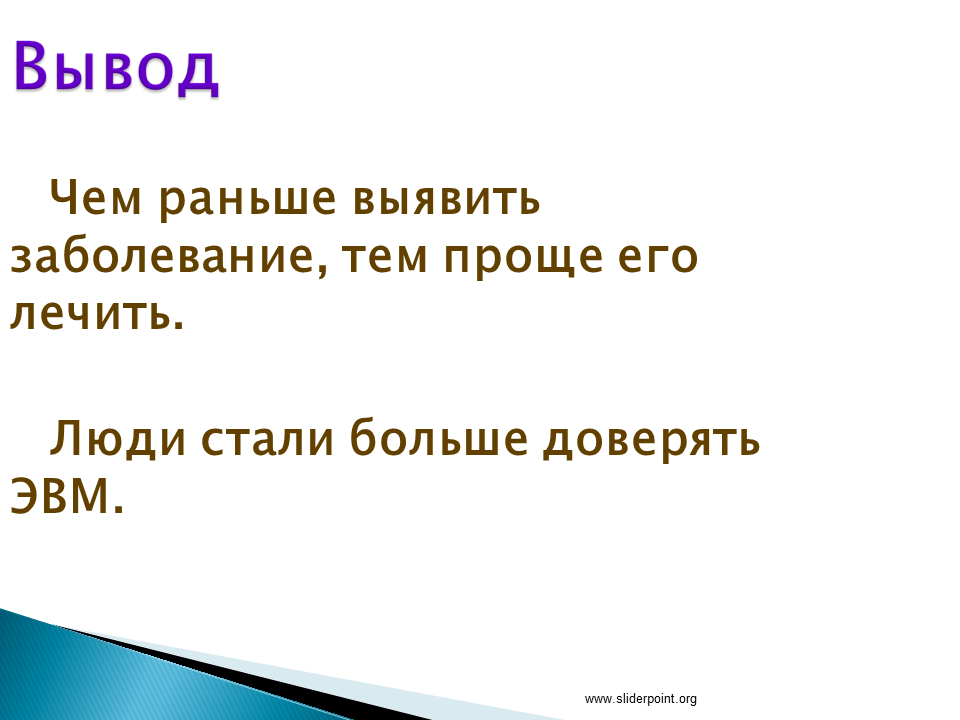 Вывод

Чем раньше выявить заболевание, тем проще его лечить.

Люди стали больше доверять ЭВМ.

www.sliderpoint.org